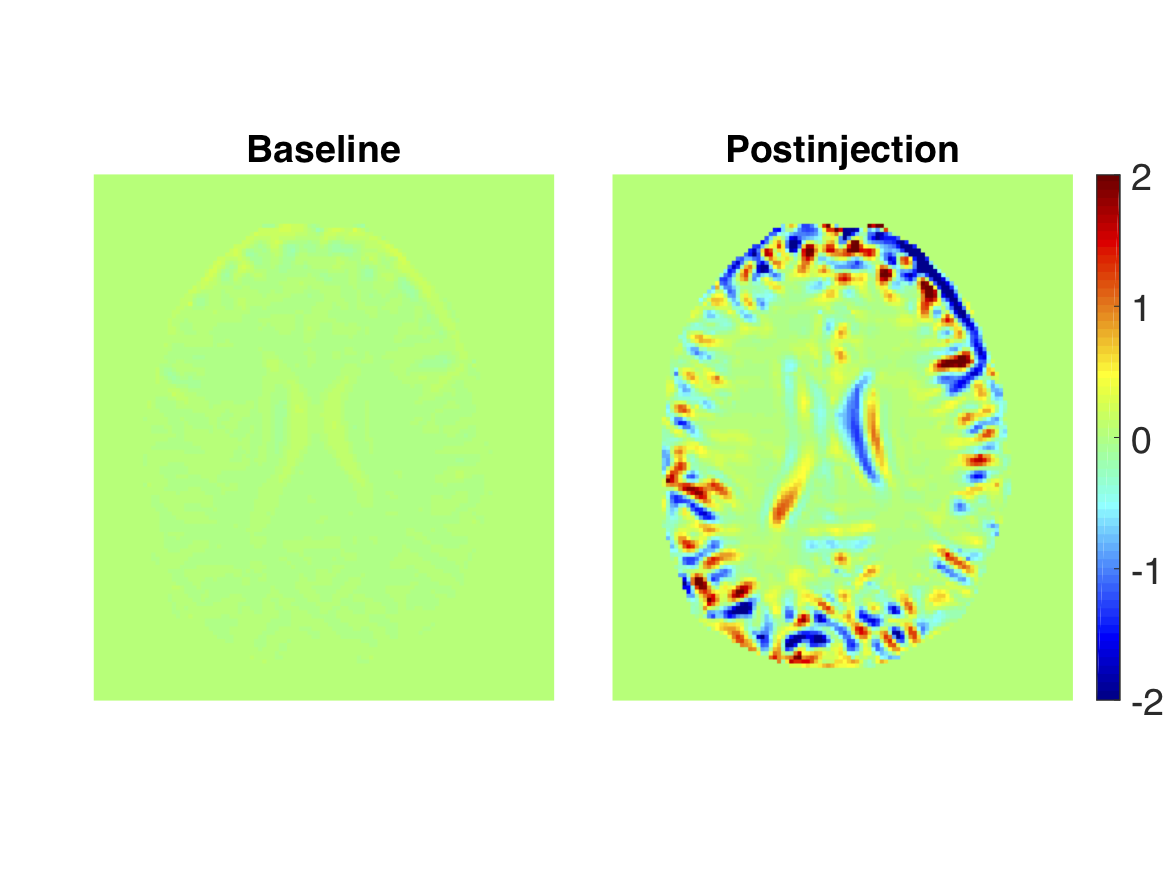 Baseline

Postinjection

2
1
0
-1
-2